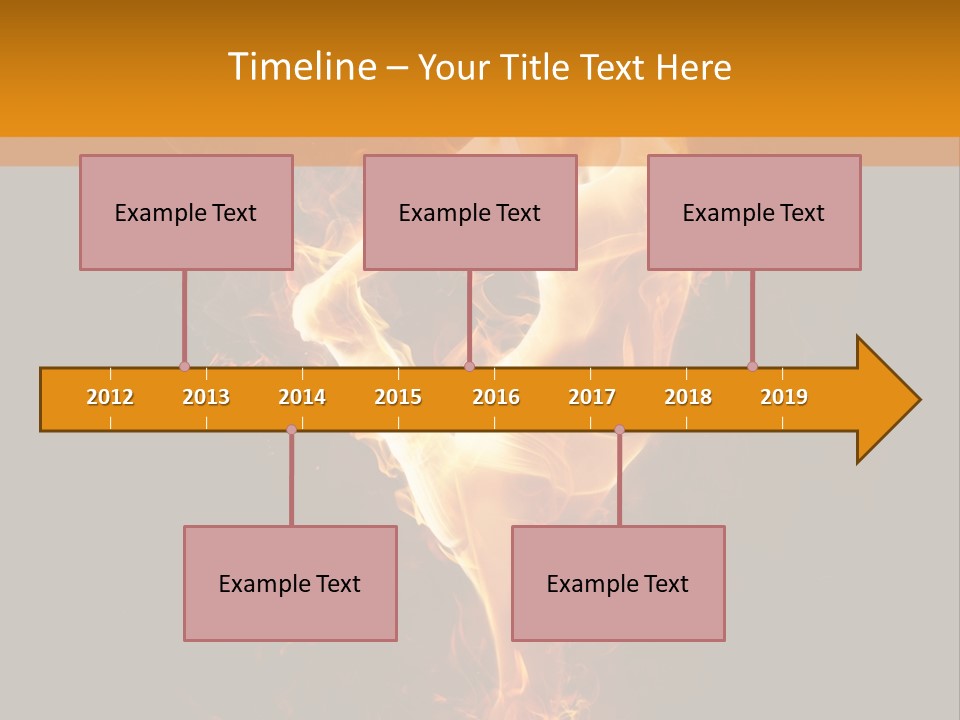 Timeline – Your Title Text Here

Example Text

Example Text

Example Text

2012 2013 2014 2015 2016 2017 2018 2019

Example Text

Example Text